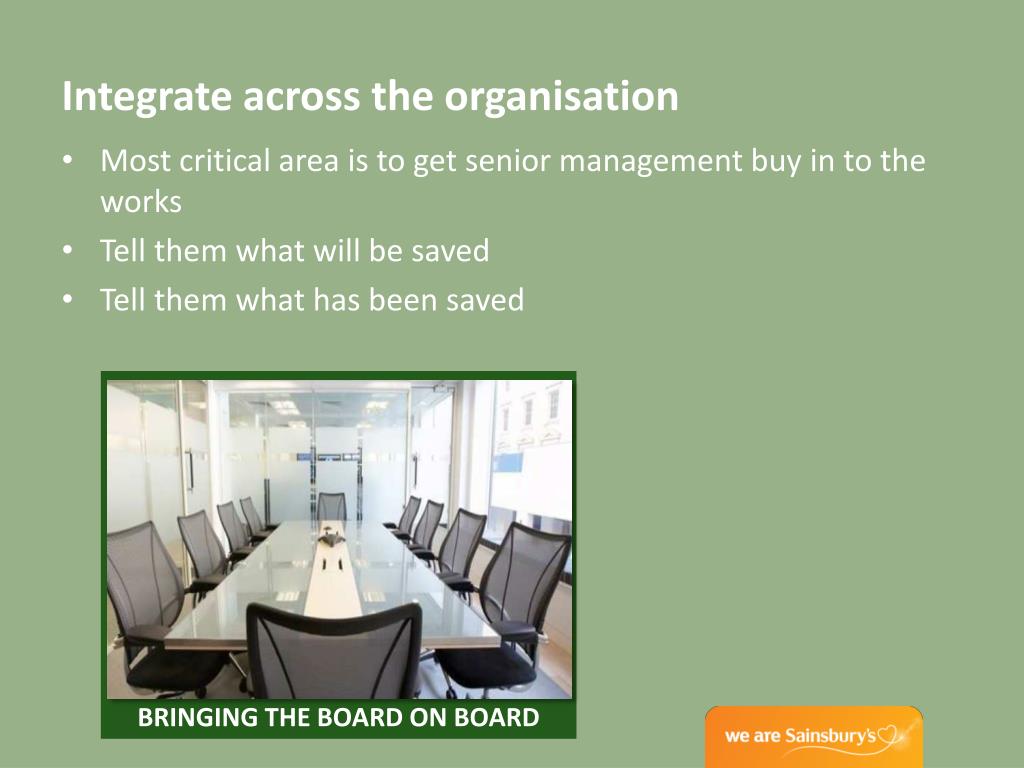 Integrate across the organisation

• Most critical area is to get senior management buy in to the works
• Tell them what will be saved
• Tell them what has been saved

BRINGING THE BOARD ON BOARD

we are Sainsbury's